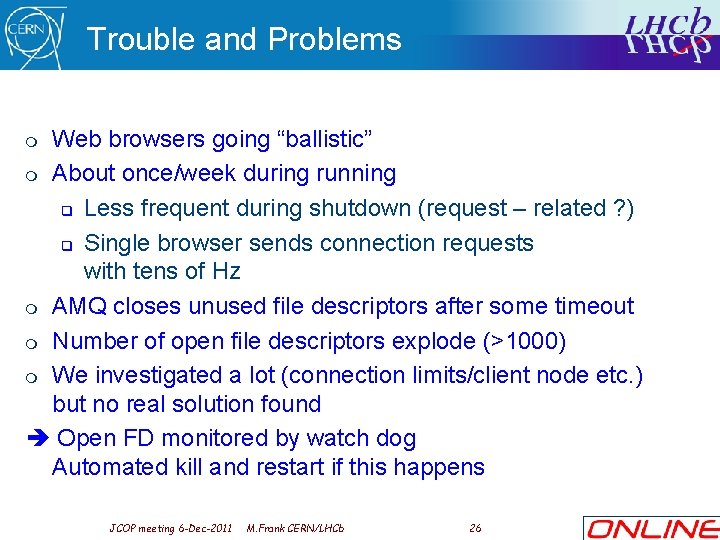 CERN

Trouble and Problems

LHCb

- Web browsers going “ballistic”
- About once/week during running
  - Less frequent during shutdown (request – related ?)
  - Single browser sends connection requests with tens of Hz
- AMQ closes unused file descriptors after some timeout
- Number of open file descriptors explode (>1000)
- We investigated a lot (connection limits/client node etc.) but no real solution found

➔ Open FD monitored by watch dog
Automated kill and restart if this happens

JCOP meeting 6-Dec-2011 M.Frank CERN/LHCb 26

ONLINE